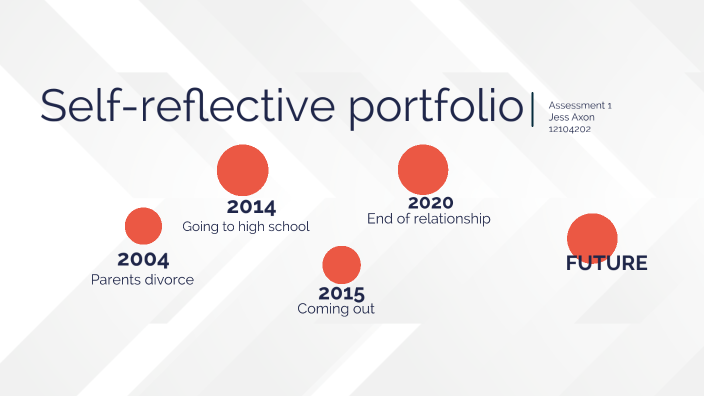 Self-reflective portfolio

Assessment 1
Jess Axon
12104202

2014
Going to high school

2020
End of relationship

2004
Parents divorce

2015
Coming out

FUTURE